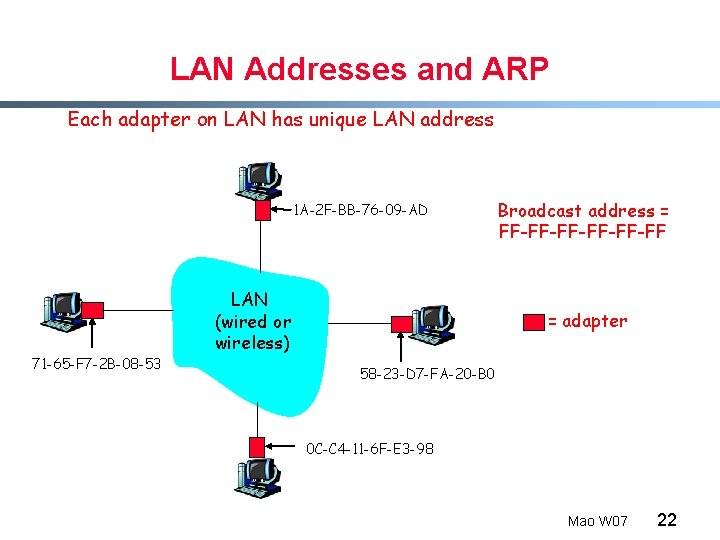 LAN Addresses and ARP

Each adapter on LAN has unique LAN address

1A-2F-BB-76-09-AD

Broadcast address = FF-FF-FF-FF-FF-FF

LAN (wired or wireless)

= adapter

71-65-F7-2B-08-53

58-23-D7-FA-20-B0

0C-C4-11-6F-E3-98

Mao W07

22